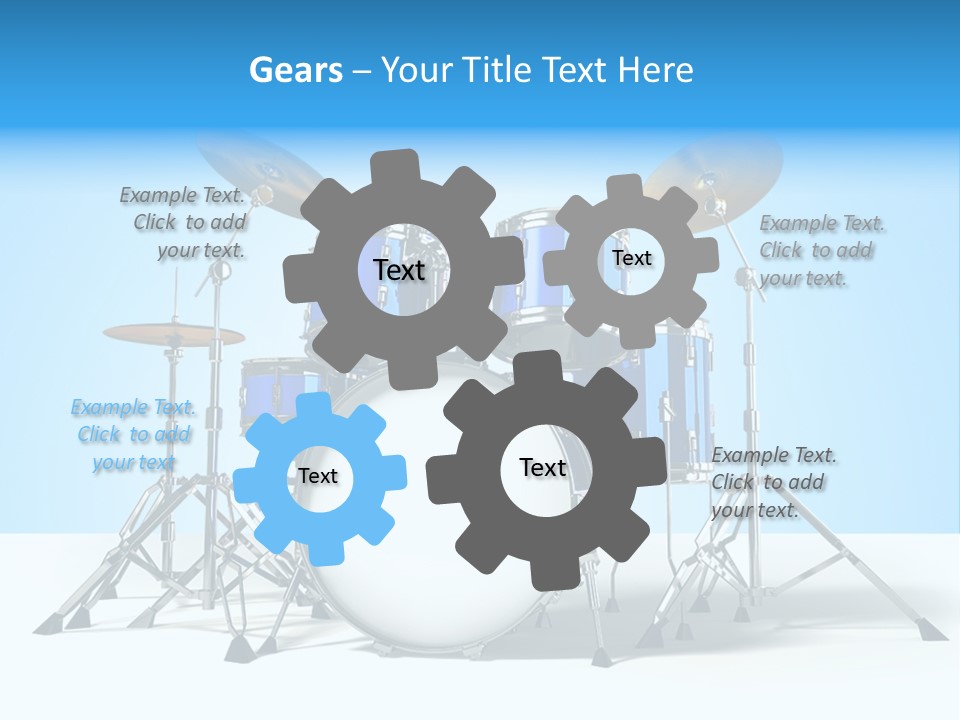 Gears – Your Title Text Here

Example Text. Click to add your text.

Text

Text

Example Text. Click to add your text.

Example Text. Click to add your text.

Text

Text

Example Text. Click to add your text.